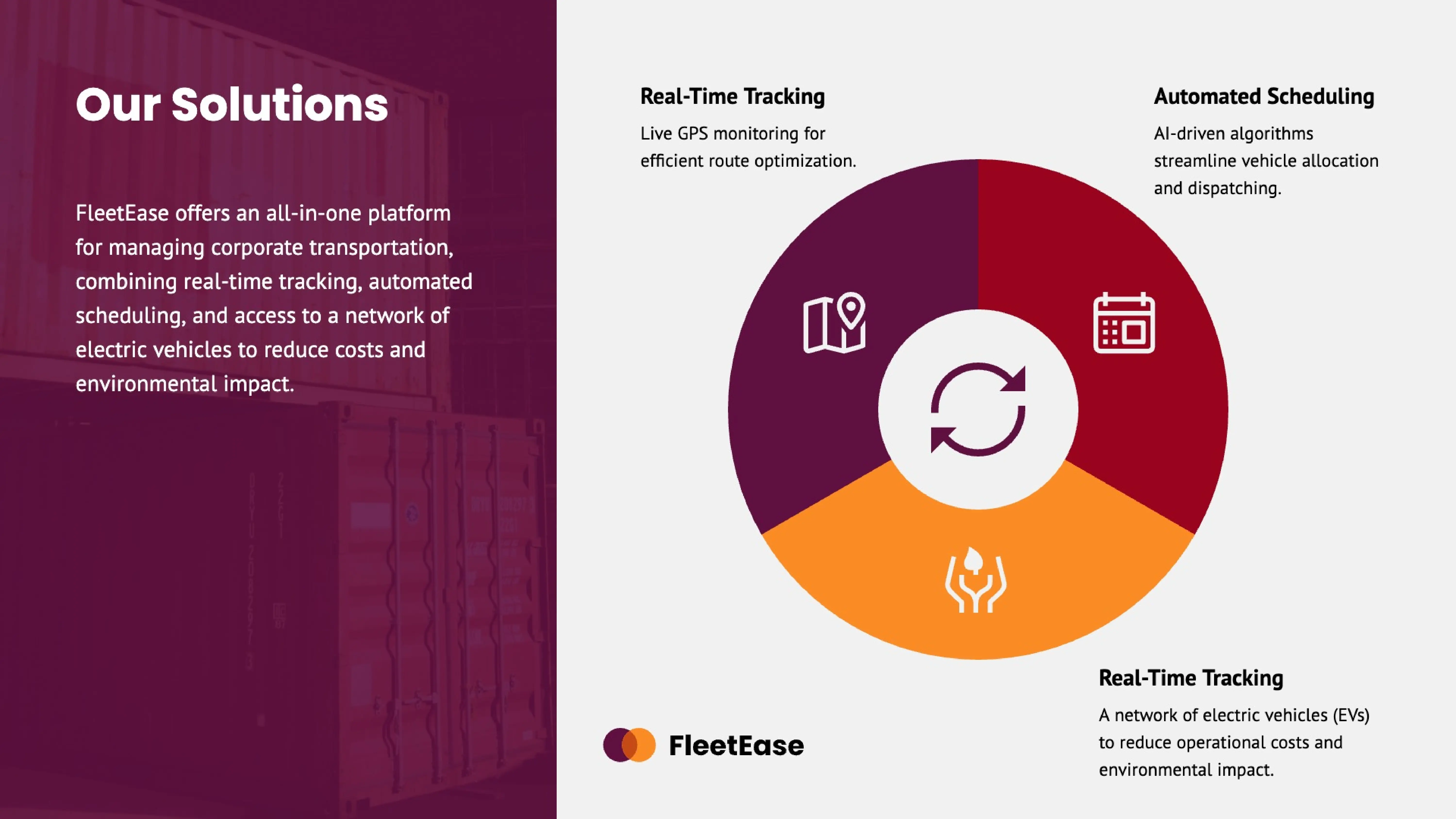 Our Solutions

FleetEase offers an all-in-one platform for managing corporate transportation, combining real-time tracking, automated scheduling, and access to a network of electric vehicles to reduce costs and environmental impact.

Real-Time Tracking

Live GPS monitoring for efficient route optimization.

Automated Scheduling

AI-driven algorithms streamline vehicle allocation and dispatching.

Real-Time Tracking

A network of electric vehicles (EVs) to reduce operational costs and environmental impact.

FleetEase